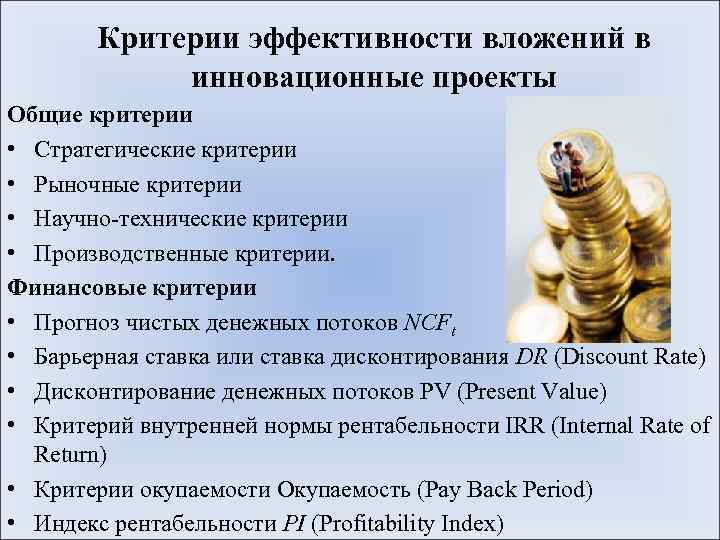 Критерии эффективности вложений в инновационные проекты

Общие критерии
• Стратегические критерии
• Рыночные критерии
• Научно-технические критерии
• Производственные критерии.

Финансовые критерии
• Прогноз чистых денежных потоков $NCF_t$
• Барьерная ставка или ставка дисконтирования $DR$ (Discount Rate)
• Дисконтирование денежных потоков PV (Present Value)
• Критерий внутренней нормы рентабельности IRR (Internal Rate of Return)
• Критерии окупаемости Окупаемость (Pay Back Period)
• Индекс рентабельности $PI$ (Profitability Index)